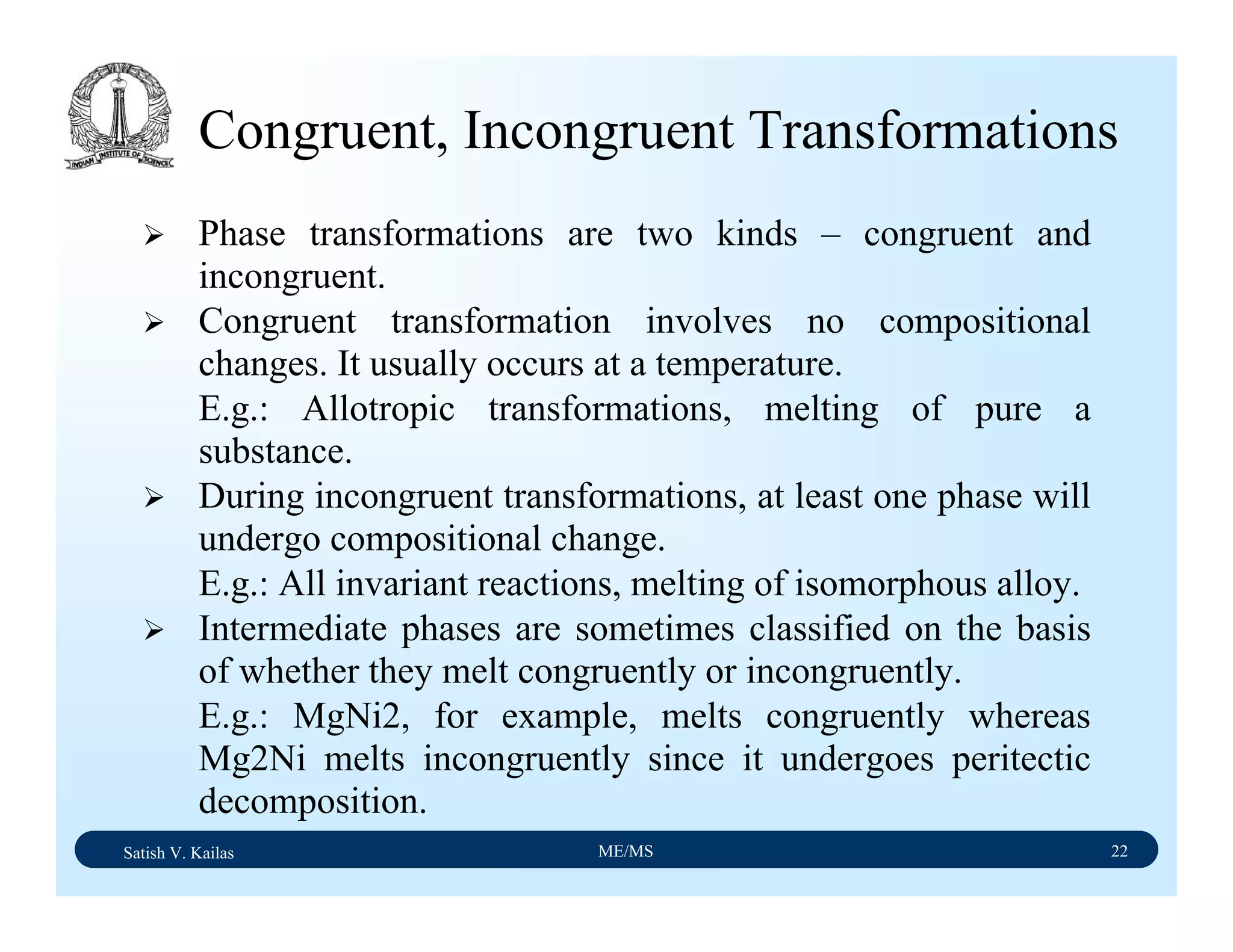 INDIAN INSTITUTE OF SCIENCE

Congruent, Incongruent Transformations

➢ Phase transformations are two kinds – congruent and incongruent.

➢ Congruent transformation involves no compositional changes. It usually occurs at a temperature.

E.g.: Allotropic transformations, melting of pure a substance.

➢ During incongruent transformations, at least one phase will undergo compositional change.

E.g.: All invariant reactions, melting of isomorphous alloy.

➢ Intermediate phases are sometimes classified on the basis of whether they melt congruently or incongruently.

E.g.: MgNi2, for example, melts congruently whereas Mg2Ni melts incongruently since it undergoes peritectic decomposition.

Satish V. Kailas ME/MS 22